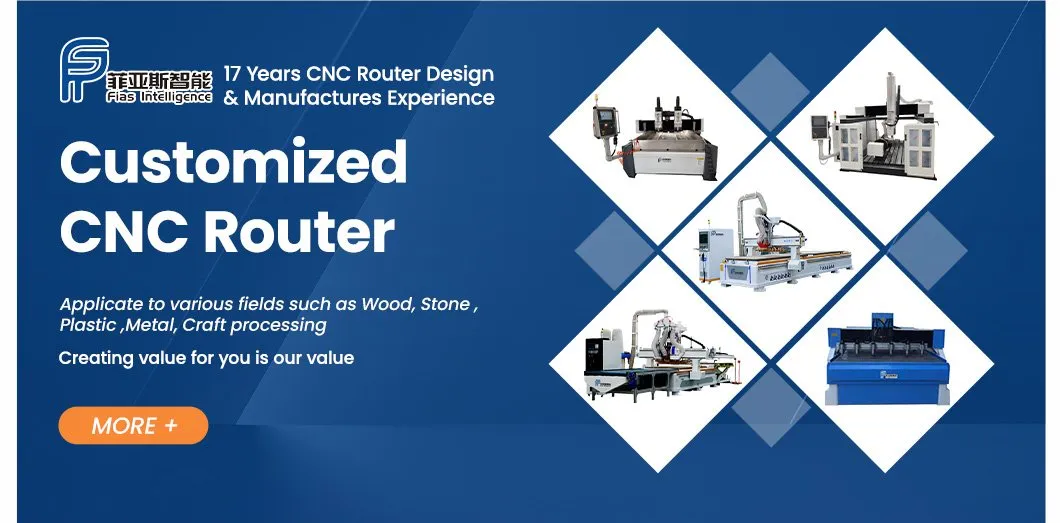 菲亚斯智能
Fias Intelligence

17 Years CNC Router Design & Manufactures Experience

Customized CNC Router

Applicate to various fields such as Wood, Stone , Plastic ,Metal, Craft processing

Creating value for you is our value

MORE +